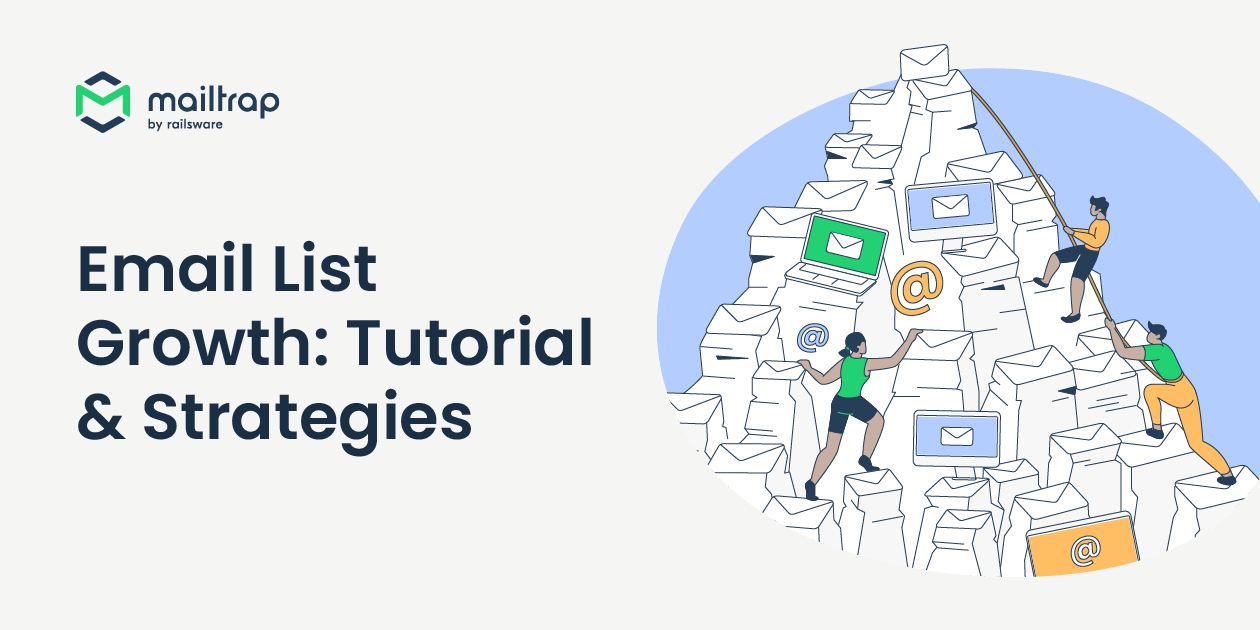 mailtrap
by railsware

Email List Growth: Tutorial & Strategies

@

@

@